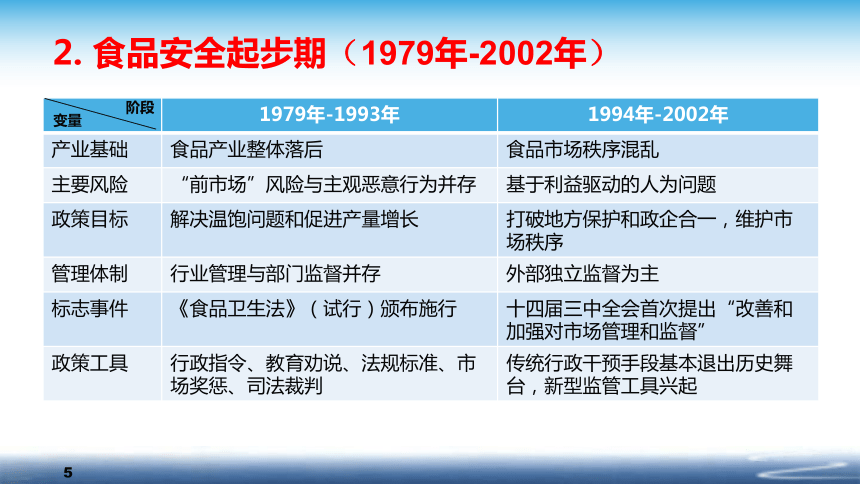 2. 食品安全起步期（1979年-2002年）

| 阶段 变量 | 1979年-1993年 | 1994年-2002年 |
|---|---|---|
| 产业基础 | 食品产业整体落后 | 食品市场秩序混乱 |
| 主要风险 | “前市场”风险与主观恶意行为并存 | 基于利益驱动的人为问题 |
| 政策目标 | 解决温饱问题和促进产量增长 | 打破地方保护和政企合一，维护市场秩序 |
| 管理体制 | 行业管理与部门监督并存 | 外部独立监督为主 |
| 标志事件 | 《食品卫生法》（试行）颁布施行 | 十四届三中全会首次提出“改善和加强对市场管理和监督” |
| 政策工具 | 行政指令、教育劝说、法规标准、市场奖惩、司法裁判 | 传统行政干预手段基本退出历史舞台，新型监管工具兴起 |

5